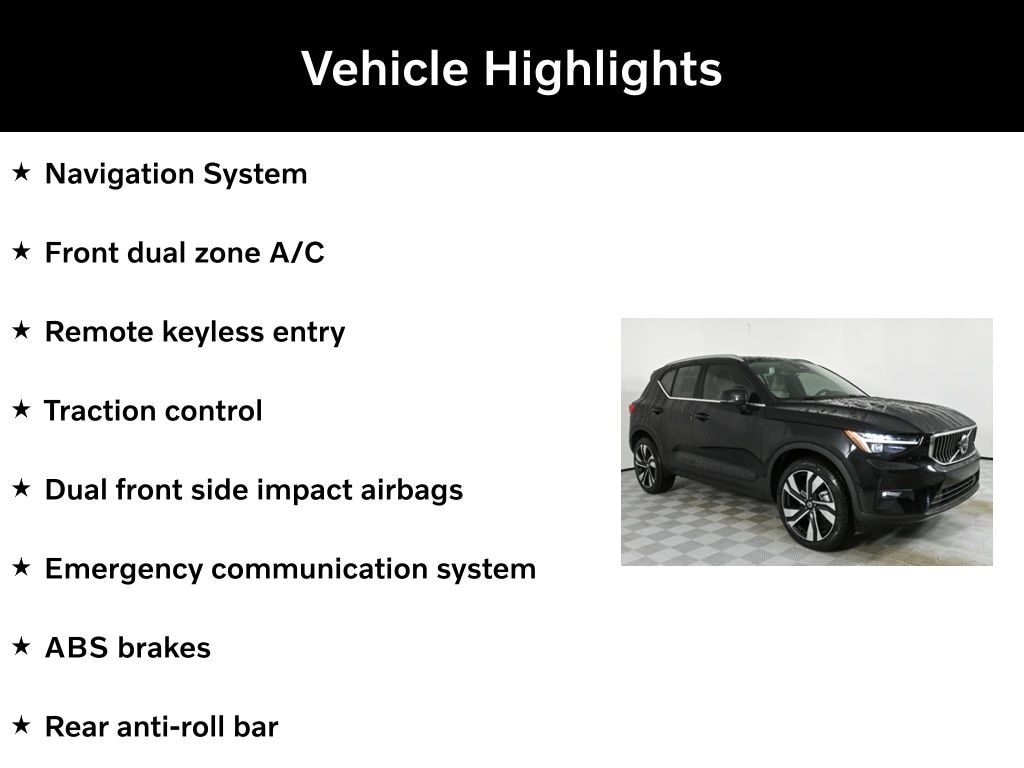 Vehicle Highlights

★ Navigation System

★ Front dual zone A/C

★ Remote keyless entry

★ Traction control

★ Dual front side impact airbags

★ Emergency communication system

★ ABS brakes

★ Rear anti-roll bar